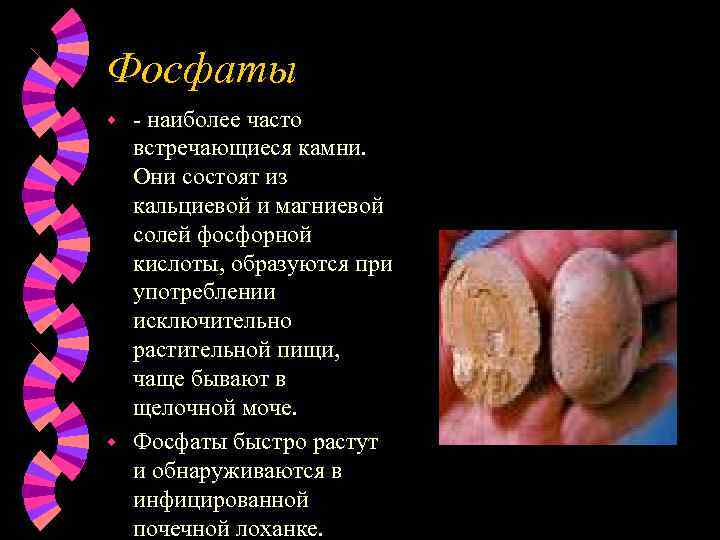 Фосфаты

- наиболее часто встречающиеся камни. Они состоят из кальциевой и магниевой солей фосфорной кислоты, образуются при употреблении исключительно растительной пищи, чаще бывают в щелочной моче.

Фосфаты быстро растут и обнаруживаются в инфицированной почечной лоханке.